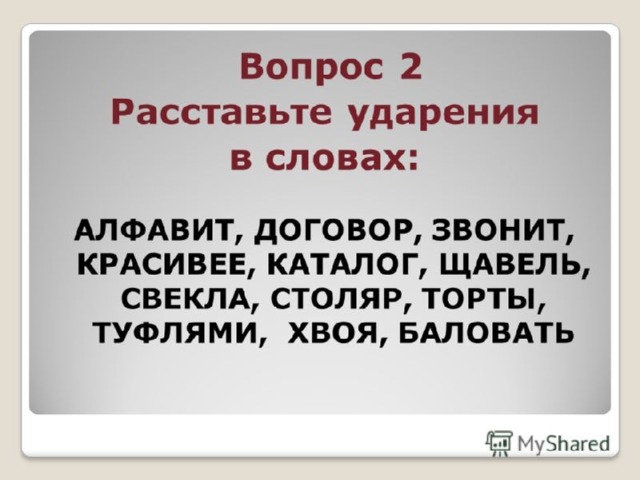 Вопрос 2
Расставьте ударения в словах:

АЛФАВИТ, ДОГОВОР, ЗВОНИТ, КРАСИВЕЕ, КАТАЛОГ, ЩАВЕЛЬ, СВЕКЛА, СТОЛЯР, ТОРТЫ, ТУФЛЯМИ, ХВОЯ, БАЛОВАТЬ

MyShared